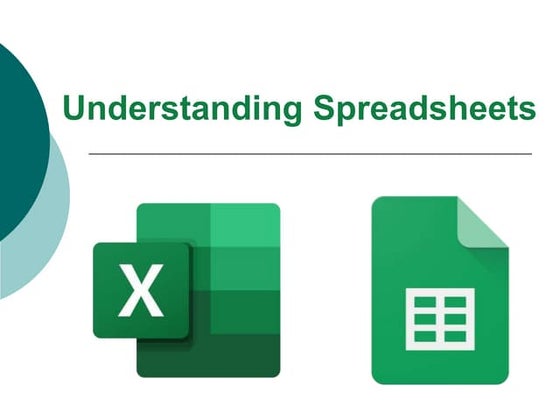 Understanding Spreadsheets

X